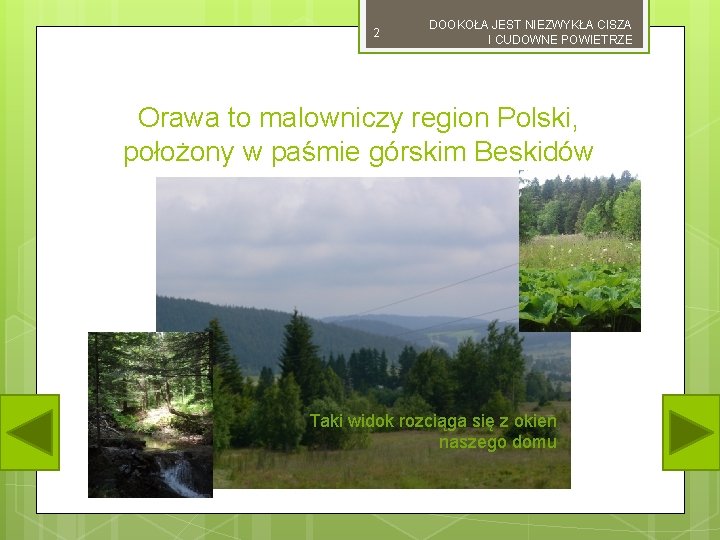 2

DOOKOŁA JEST NIEZWYKŁA CISZA I CUDOWNE POWIETRZE

Orawa to malowniczy region Polski, położony w paśmie górskim Beskidów

Taki widok rozciąga się z okien naszego domu